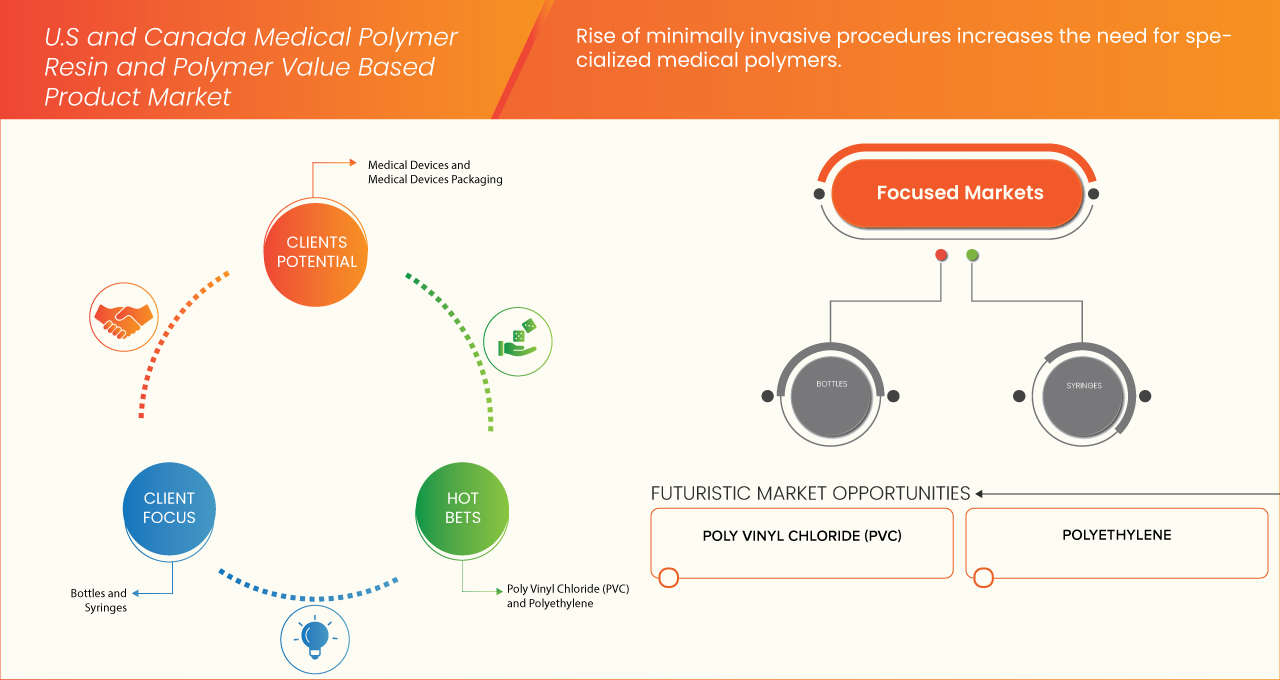 U.S and Canada Medical Polymer Resin and Polymer Value Based Product Market

Rise of minimally invasive procedures increases the need for specialized medical polymers.

Medical Devices and Medical Devices Packaging

CLIENTS POTENTIAL

CLIENT FOCUS

Bottles and Syringes

HOT BETS

Poly Vinyl Chloride (PVC) and Polyethylene

Focused Markets

BOTTLES

SYRINGES

FUTURISTIC MARKET OPPORTUNITIES

POLY VINYL CHLORIDE (PVC)

POLYETHYLENE